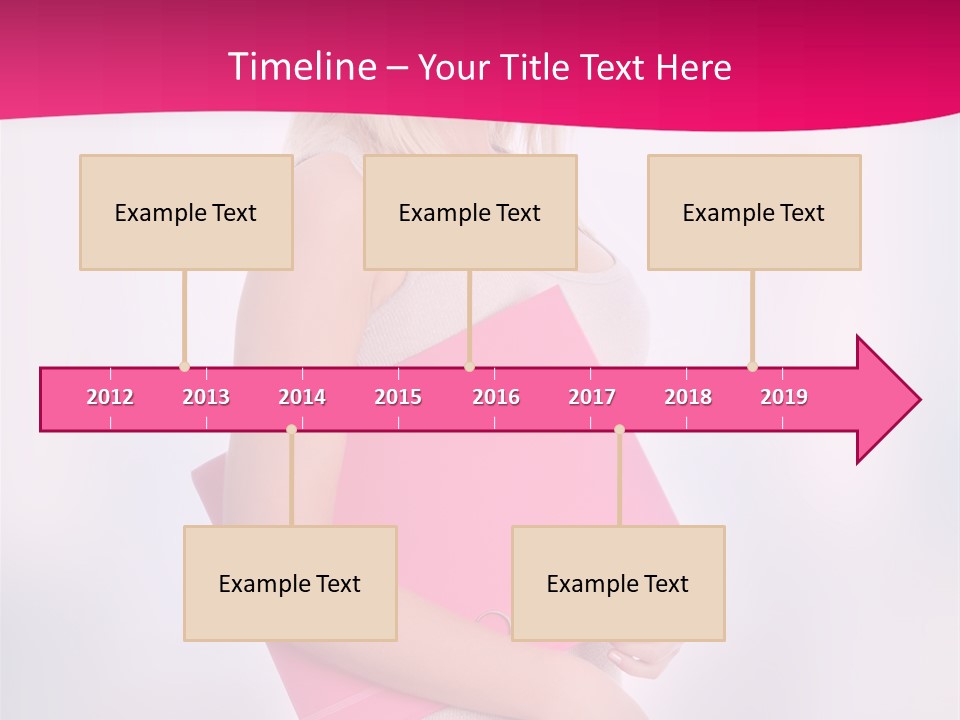 Timeline – Your Title Text Here

Example Text

Example Text

Example Text

2012 2013 2014 2015 2016 2017 2018 2019

Example Text

Example Text